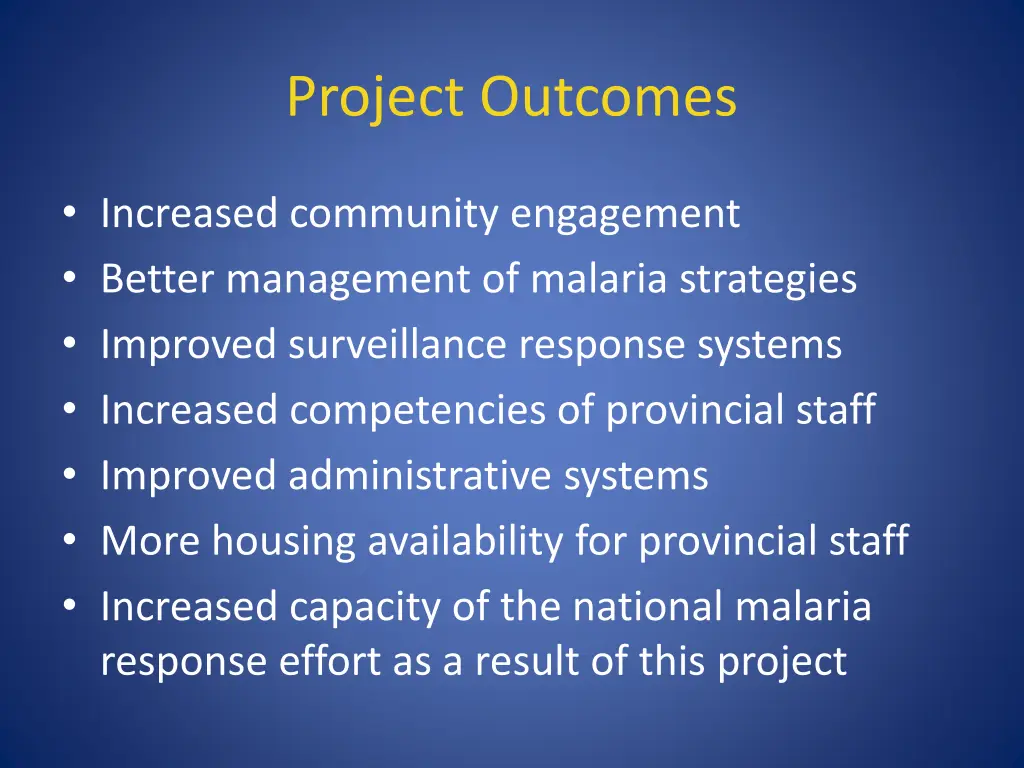 Project Outcomes

• Increased community engagement
• Better management of malaria strategies
• Improved surveillance response systems
• Increased competencies of provincial staff
• Improved administrative systems
• More housing availability for provincial staff
• Increased capacity of the national malaria response effort as a result of this project